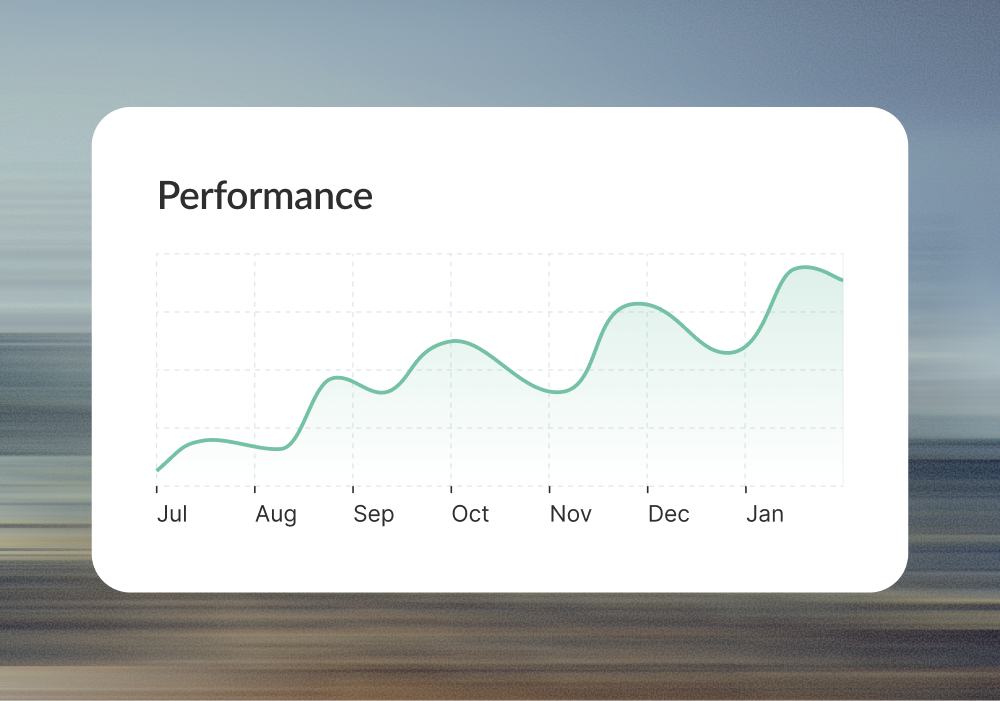 Performance

Jul Aug Sep Oct Nov Dec Jan